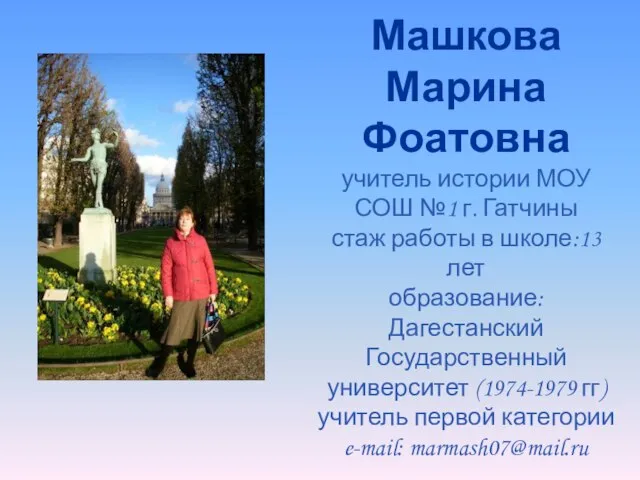 Машкова Марина Фоатовна

учитель истории МОУ СОШ №1 г. Гатчины
стаж работы в школе:13 лет
образование: Дагестанский Государственный университет (1974-1979 гг)
учитель первой категории
e-mail: marmash07@mail.ru